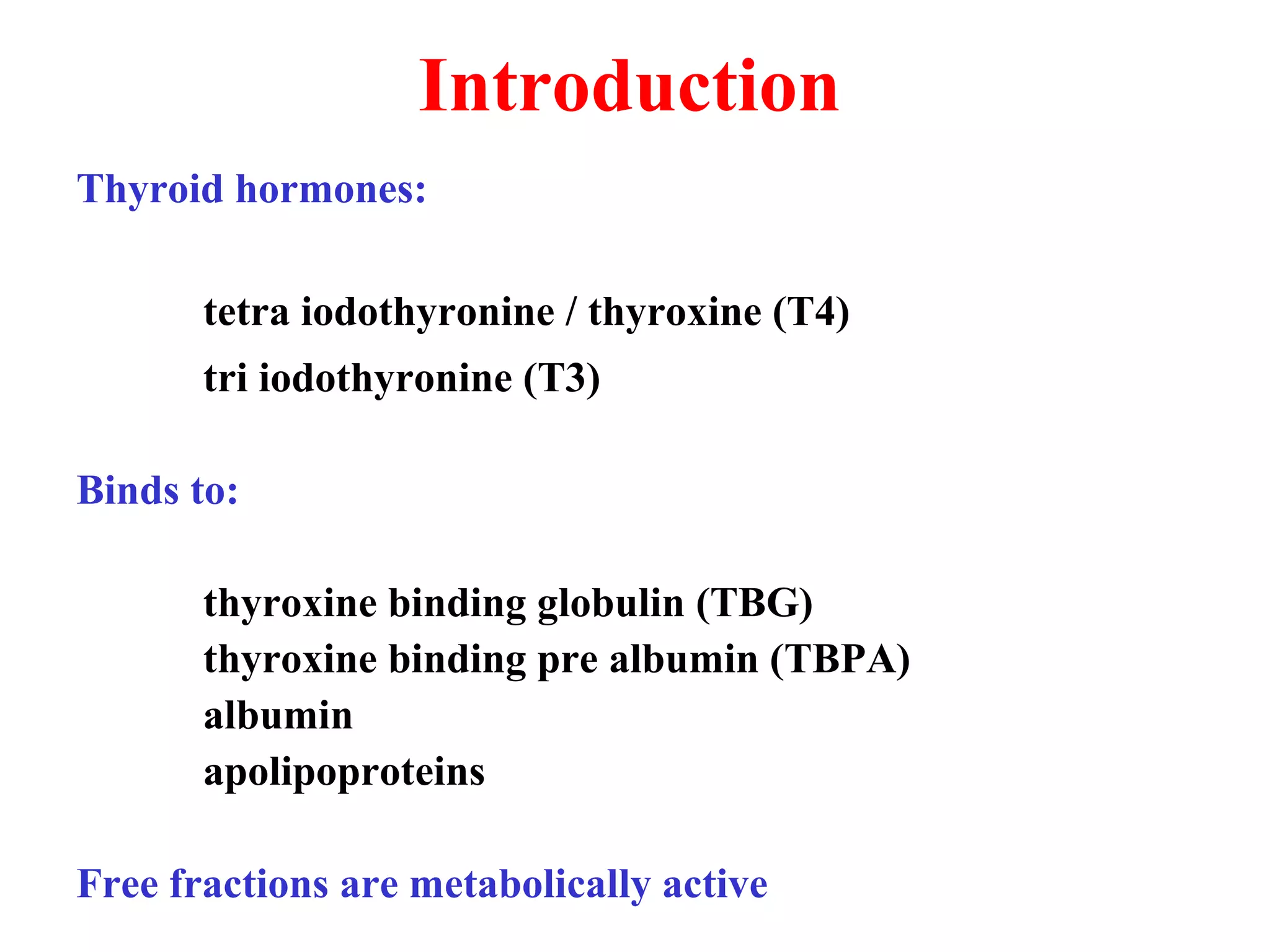 Introduction

Thyroid hormones:

tetra iodothyronine / thyroxine (T4)

tri iodothyronine (T3)

Binds to:

thyroxine binding globulin (TBG)
thyroxine binding pre albumin (TBPA)
albumin
apolipoproteins

Free fractions are metabolically active